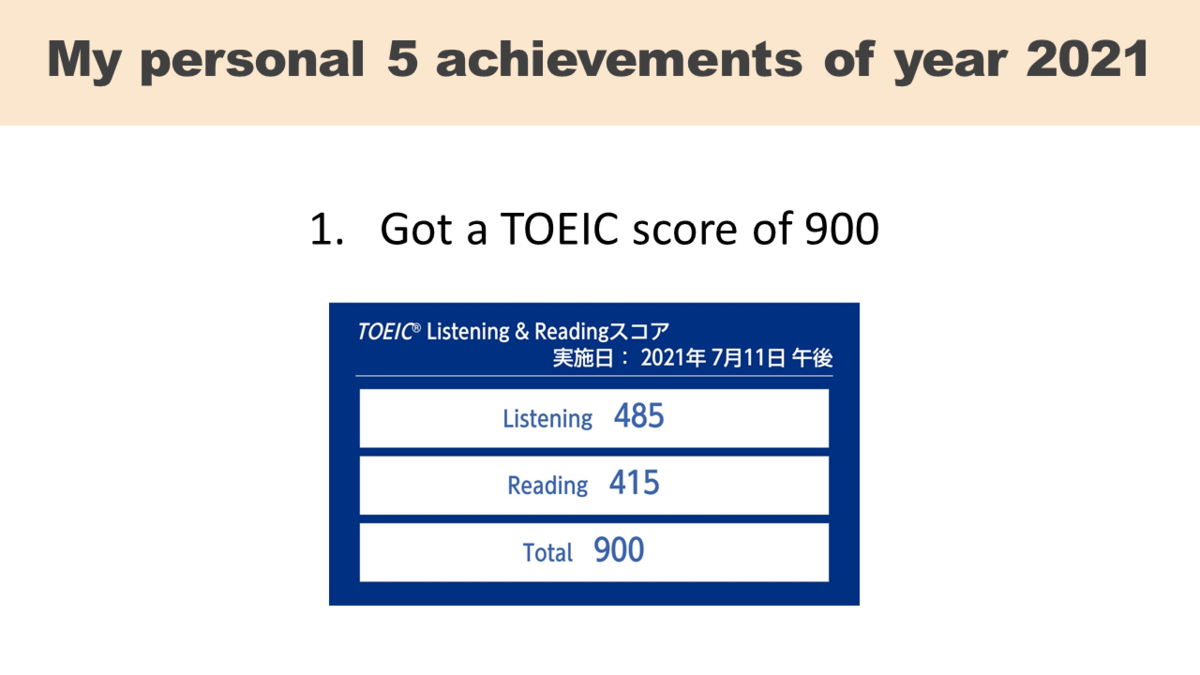 My personal 5 achievements of year 2021

1. Got a TOEIC score of 900

TOEIC® Listening & Readingスコア
実施日： 2021年 7月11日 午後

Listening 485

Reading 415

Total 900